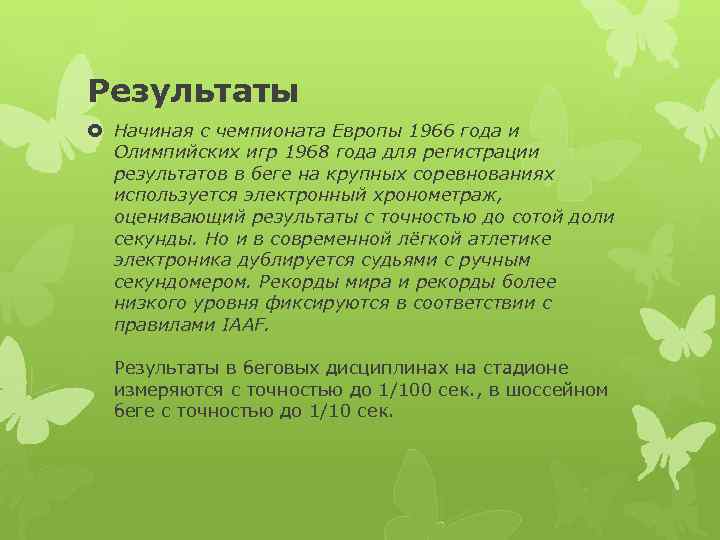 Результаты

Начиная с чемпионата Европы 1966 года и Олимпийских игр 1968 года для регистрации результатов в беге на крупных соревнованиях используется электронный хронометраж, оценивающий результаты с точностью до сотой доли секунды. Но и в современной лёгкой атлетике электроника дублируется судьями с ручным секундомером. Рекорды мира и рекорды более низкого уровня фиксируются в соответствии с правилами IAAF.

Результаты в беговых дисциплинах на стадионе измеряются с точностью до 1/100 сек., в шоссейном беге с точностью до 1/10 сек.